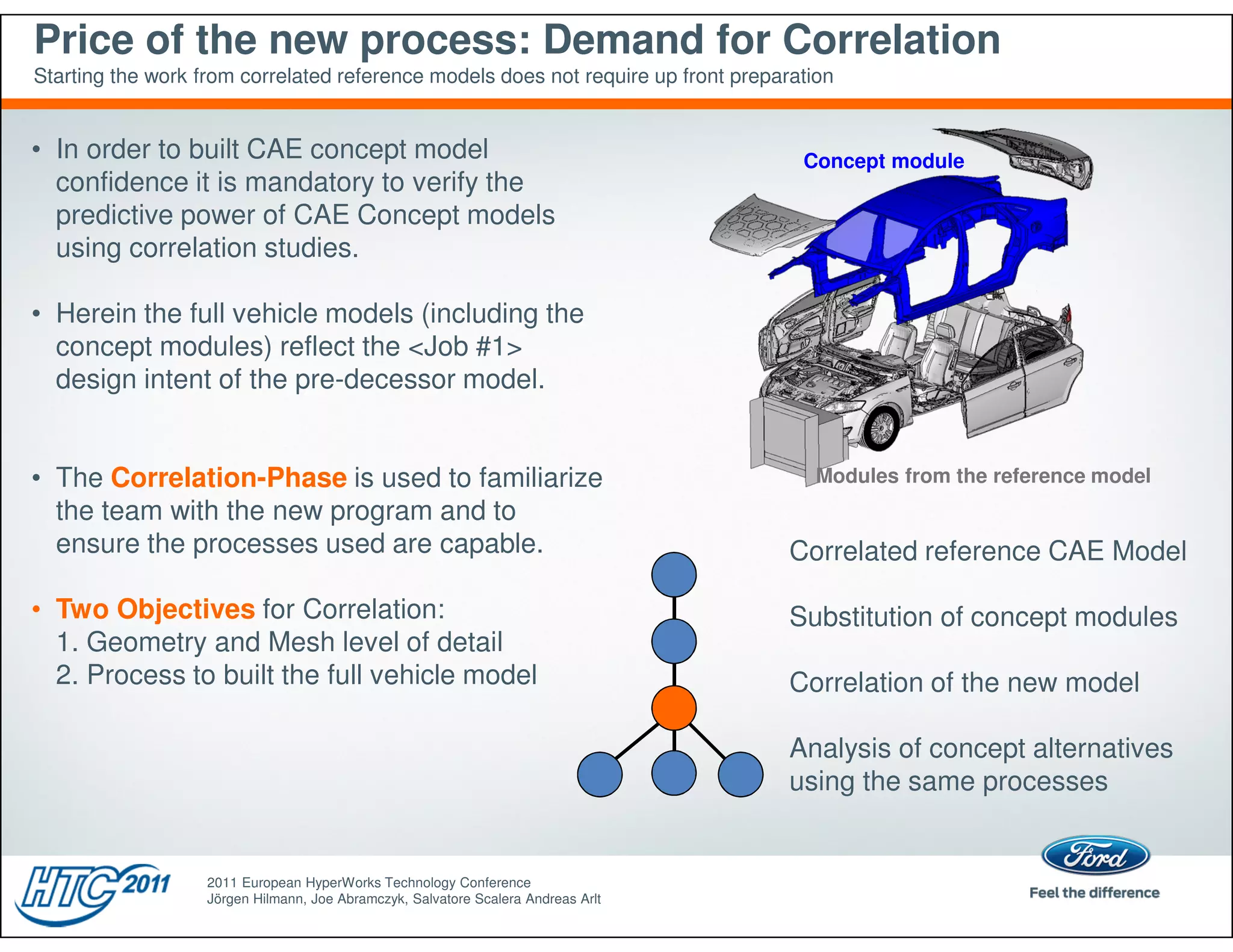 Price of the new process: Demand for Correlation
Starting the work from correlated reference models does not require up front preparation

• In order to built CAE concept model confidence it is mandatory to verify the predictive power of CAE Concept models using correlation studies.

• Herein the full vehicle models (including the concept modules) reflect the <Job #1> design intent of the pre-decessor model.

• The Correlation-Phase is used to familiarize the team with the new program and to ensure the processes used are capable.

• Two Objectives for Correlation:
1. Geometry and Mesh level of detail
2. Process to built the full vehicle model

Concept module

Modules from the reference model

Correlated reference CAE Model

Substitution of concept modules

Correlation of the new model

Analysis of concept alternatives using the same processes

HTC 2011

2011 European HyperWorks Technology Conference
Jörgen Hilmann, Joe Abramczyk, Salvatore Scalera Andreas Arlt

Ford
Feel the difference